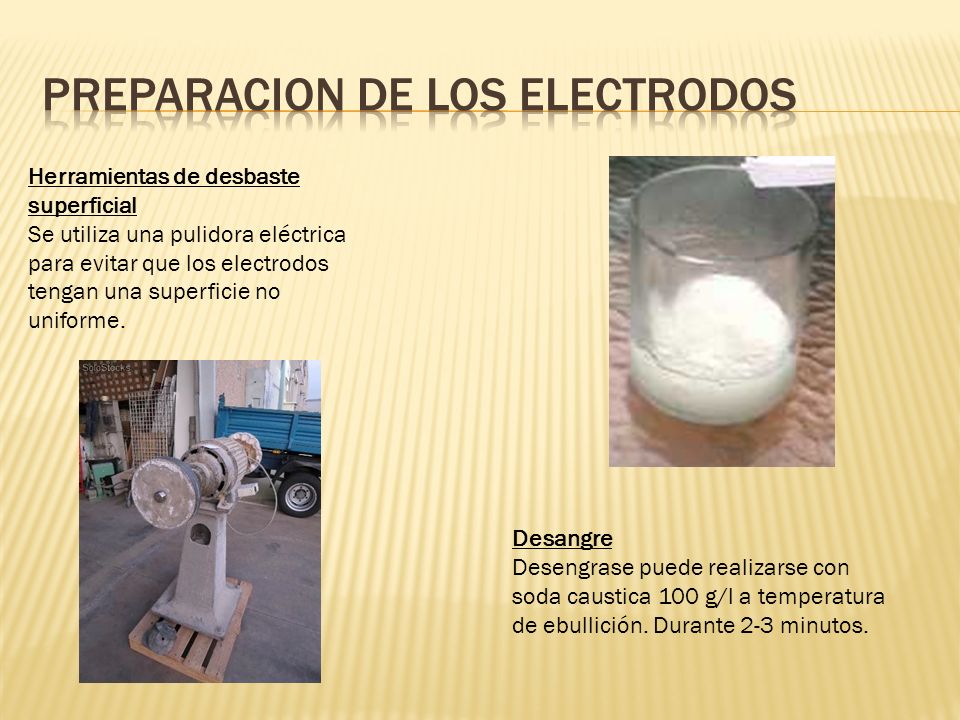 PREPARACION DE LOS ELECTRODOS

Herramientas de desbaste superficial
Se utiliza una pulidora eléctrica para evitar que los electrodos tengan una superficie no uniforme.

SoloStocks

Desangre
Desengrase puede realizarse con soda caustica 100 g/l a temperatura de ebullición. Durante 2-3 minutos.